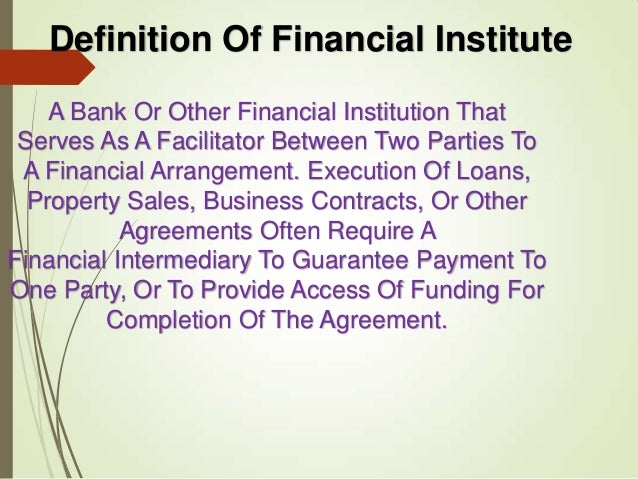 Definition Of Financial Institute

A Bank Or Other Financial Institution That Serves As A Facilitator Between Two Parties To A Financial Arrangement. Execution Of Loans, Property Sales, Business Contracts, Or Other Agreements Often Require A Financial Intermediary To Guarantee Payment To One Party, Or To Provide Access Of Funding For Completion Of The Agreement.